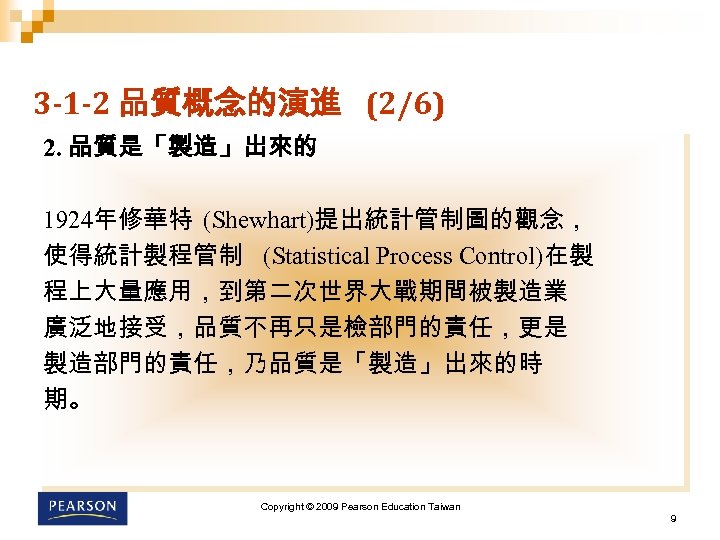 3-1-2 品質概念的演進 (2/6)

2. 品質是「製造」出來的

1924年修華特 (Shewhart)提出統計管制圖的觀念，使得統計製程管制 (Statistical Process Control)在製程上大量應用，到第二次世界大戰期間被製造業廣泛地接受，品質不再只是檢部門的責任，更是製造部門的責任，乃品質是「製造」出來的時期。

PEARSON

Copyright © 2009 Pearson Education Taiwan

9